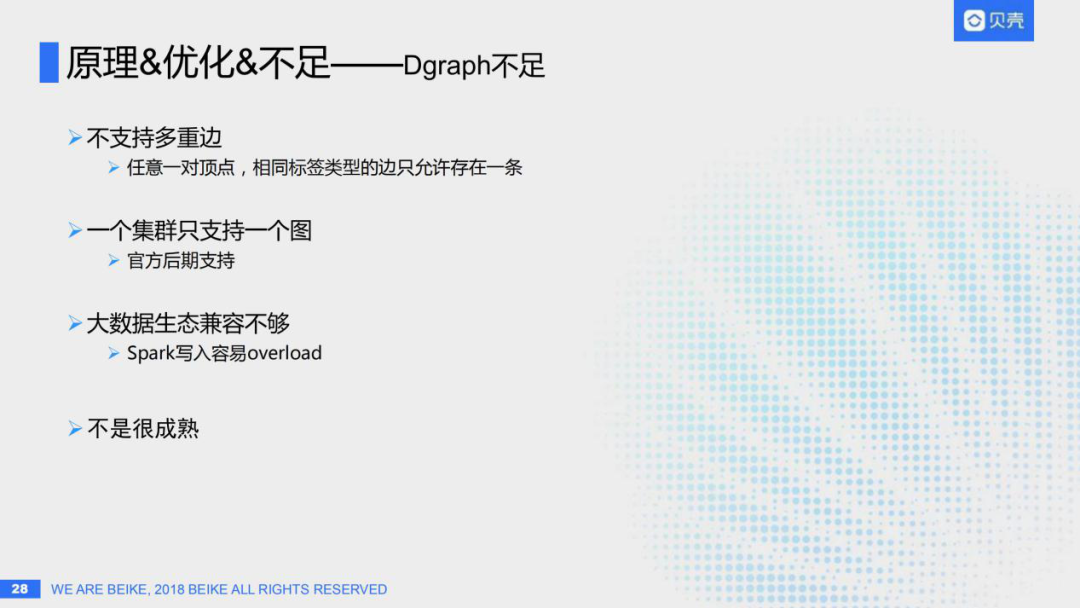 贝壳

原理&优化&不足——Dgraph不足

➢ 不支持多重边
➢ 任意一对顶点，相同标签类型的边只允许存在一条

➢ 一个集群只支持一个图
➢ 官方后期支持

➢ 大数据生态兼容不够
➢ Spark写入容易overload

➢ 不是很成熟

28 WE ARE BEIKE, 2018 BEIKE ALL RIGHTS RESERVED